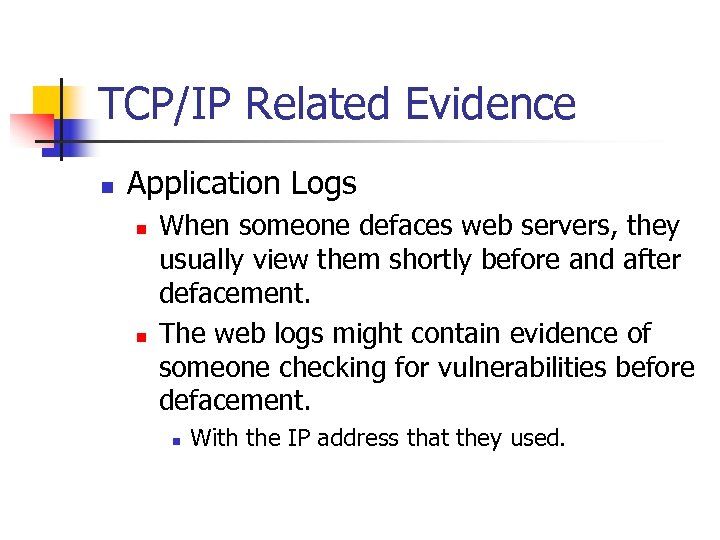 TCP/IP Related Evidence

Application Logs

When someone defaces web servers, they usually view them shortly before and after defacement.

The web logs might contain evidence of someone checking for vulnerabilities before defacement.

With the IP address that they used.